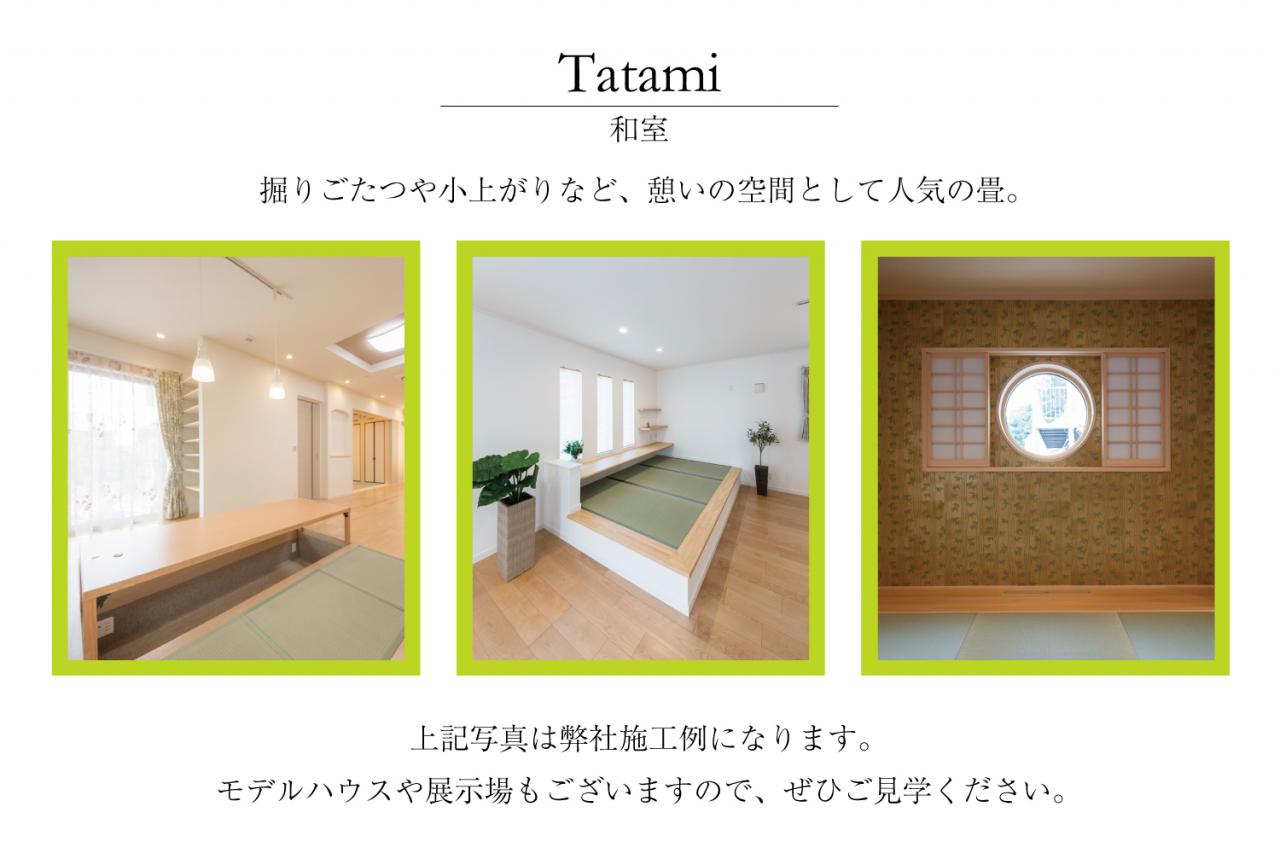 Tatami
和室

掘りごたつや小上がりなど、憩いの空間として人気の畳。

上記写真は弊社施工例になります。
モデルハウスや展示場もございますので、ぜひご見学ください。